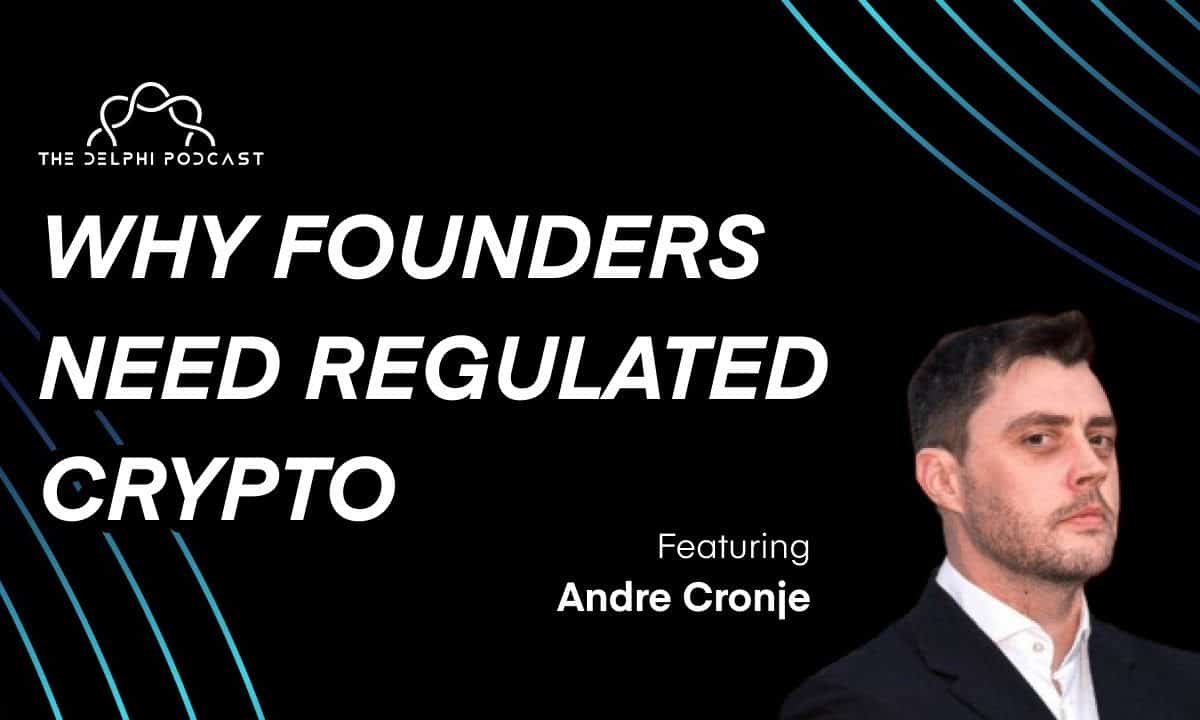 THE DELPHI PODCAST

WHY FOUNDERS NEED REGULATED CRYPTO

Featuring
Andre Cronje